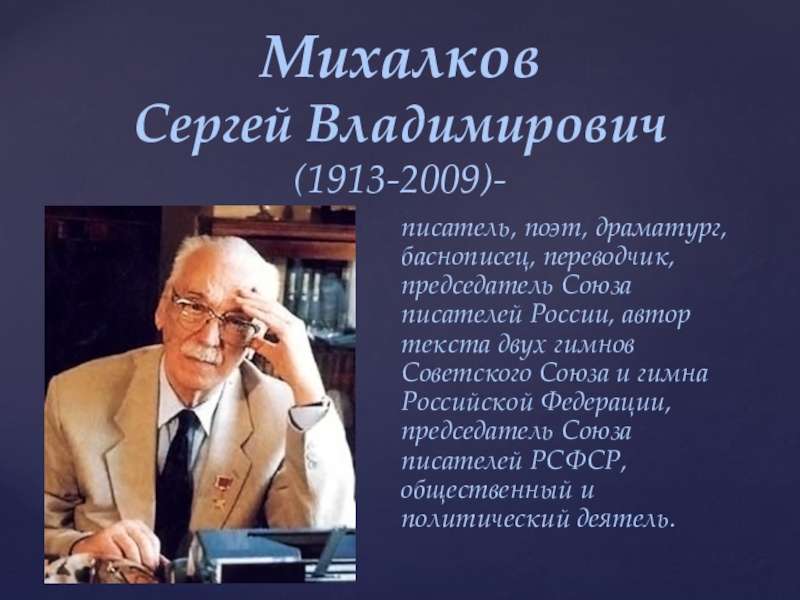 Михалков Сергей Владимирович (1913-2009)-

писатель, поэт, драматург, баснописец, переводчик, председатель Союза писателей России, автор текста двух гимнов Советского Союза и гимна Российской Федерации, председатель Союза писателей РСФСР, общественный и политический деятель.